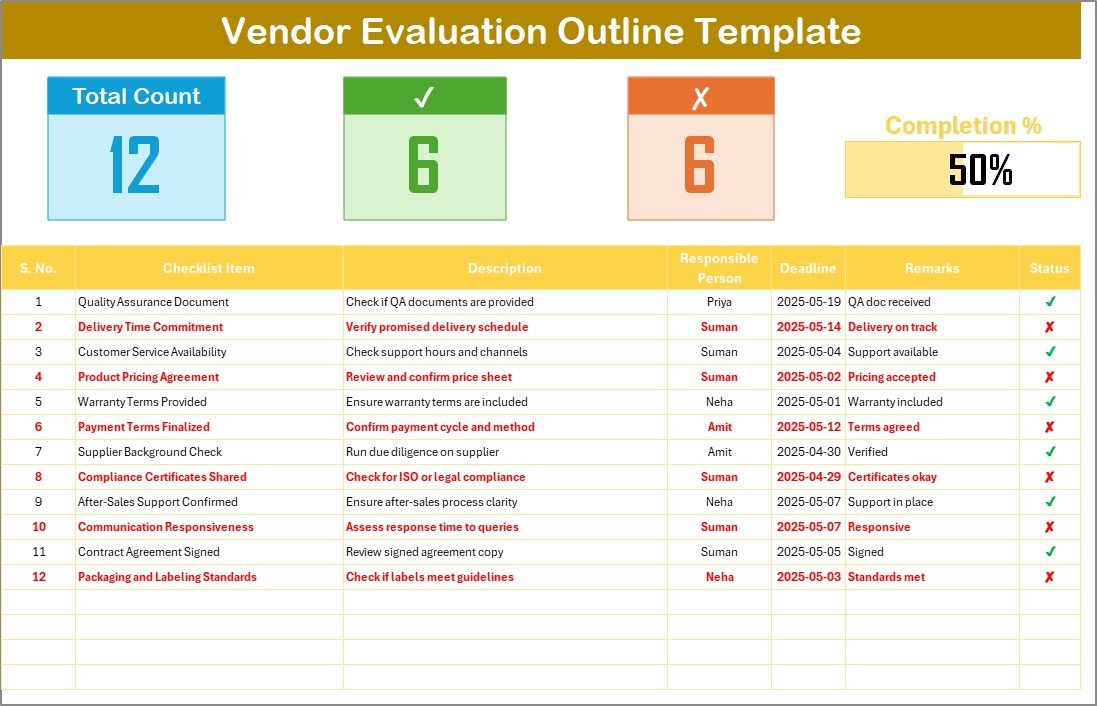 Vendor Evaluation Outline Template

Total Count
12

✓
6

✗
6

Completion %
50%

| S. No. | Checklist Item | Description | Responsible Person | Deadline | Remarks | Status |
|---|---|---|---|---|---|---|
| 1 | Quality Assurance Document | Check if QA documents are provided | Priya | 2025-05-19 | QA doc received | ✓ |
| 2 | Delivery Time Commitment | Verify promised delivery schedule | Suman | 2025-05-14 | Delivery on track | ✗ |
| 3 | Customer Service Availability | Check support hours and channels | Suman | 2025-05-04 | Support available | ✓ |
| 4 | Product Pricing Agreement | Review and confirm price sheet | Suman | 2025-05-02 | Pricing accepted | ✗ |
| 5 | Warranty Terms Provided | Ensure warranty terms are included | Neha | 2025-05-01 | Warranty included | ✓ |
| 6 | Payment Terms Finalized | Confirm payment cycle and method | Amit | 2025-05-12 | Terms agreed | ✗ |
| 7 | Supplier Background Check | Run due diligence on supplier | Amit | 2025-04-30 | Verified | ✓ |
| 8 | Compliance Certificates Shared | Check for ISO or legal compliance | Suman | 2025-04-29 | Certificates okay | ✗ |
| 9 | After-Sales Support Confirmed | Ensure after-sales process clarity | Neha | 2025-05-07 | Support in place | ✓ |
| 10 | Communication Responsiveness | Assess response time to queries | Suman | 2025-05-07 | Responsive | ✗ |
| 11 | Contract Agreement Signed | Review signed agreement copy | Suman | 2025-05-05 | Signed | ✓ |
| 12 | Packaging and Labeling Standards | Check if labels meet guidelines | Neha | 2025-05-03 | Standards met | ✗ |